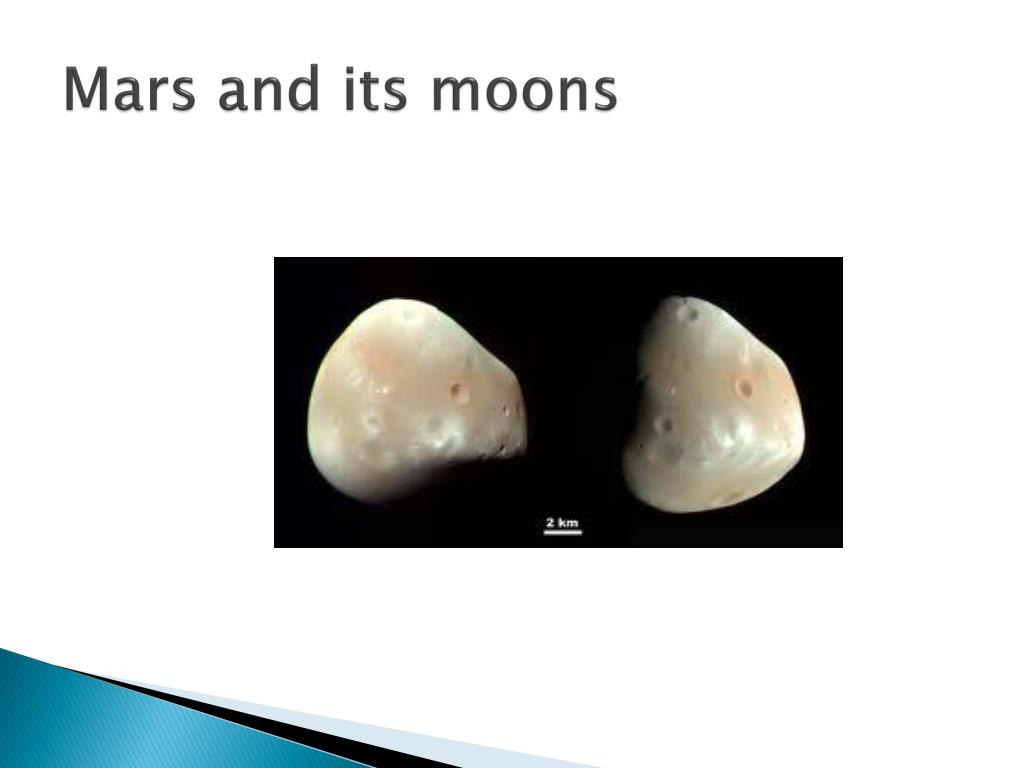 Mars and its moons

2 km